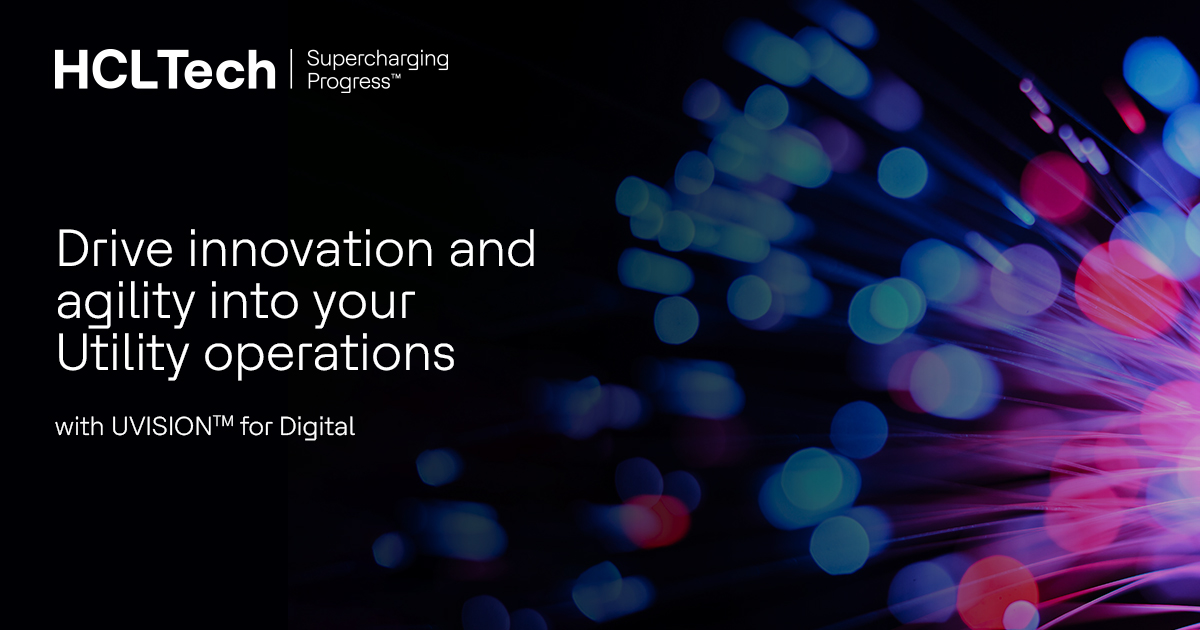 HCLTech | Supercharging Progress™

Drive innovation and agility into your Utility operations

with UVISION™ for Digital